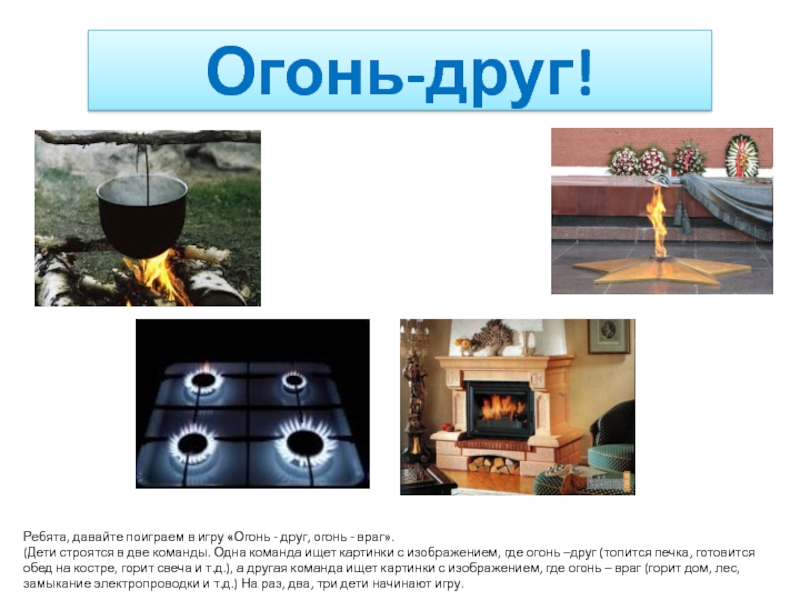 Огонь-друг!

Ребята, давайте поиграем в игру «Огонь - друг, огонь - враг».
(Дети строятся в две команды. Одна команда ищет картинки с изображением, где огонь –друг (топится печка, готовится обед на костре, горит свеча и т.д.), а другая команда ищет картинки с изображением, где огонь – враг (горит дом, лес, замыкание электропроводки и т.д.) На раз, два, три дети начинают игру.